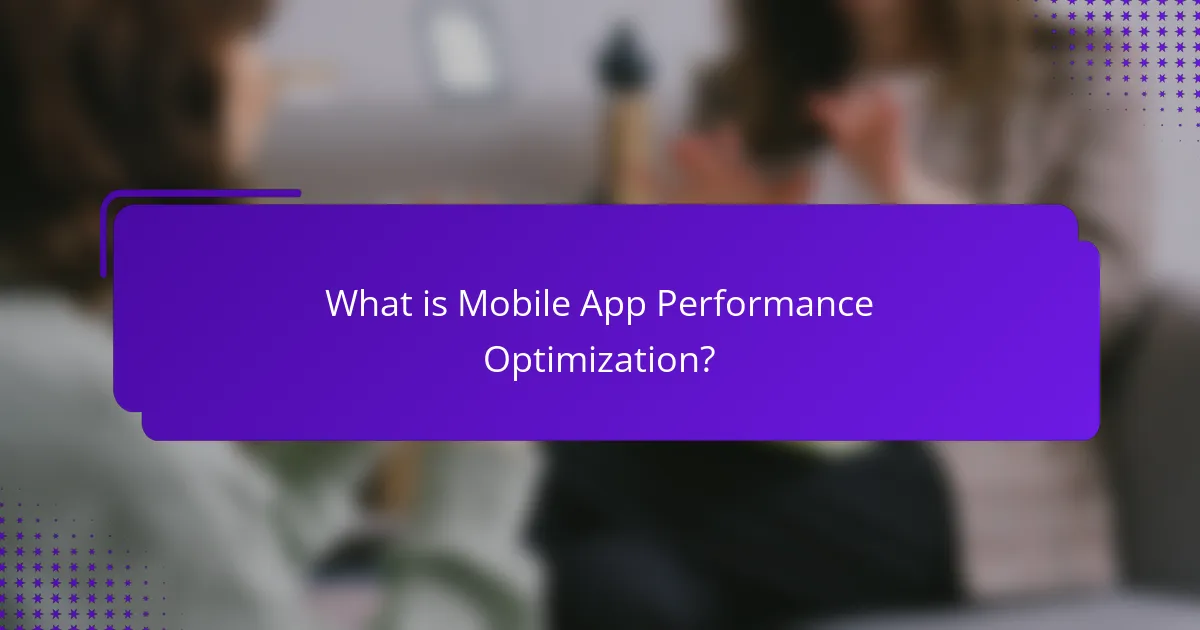 What is Mobile App Performance Optimization?